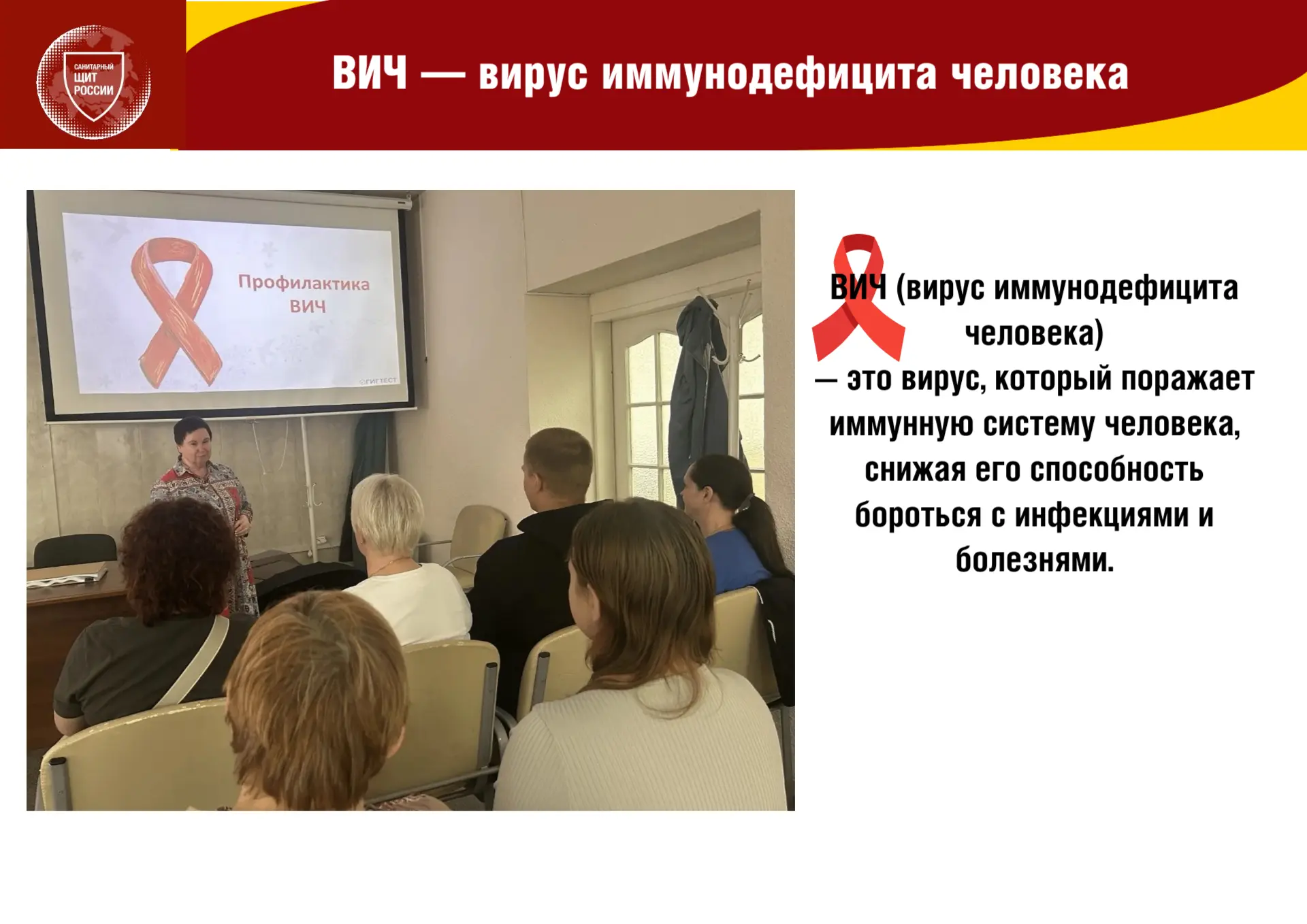 САНИТАРНЫЙ ЩИТ РОССИИ

ВИЧ — вирус иммунодефицита человека

Профилактика ВИЧ

ГИГТЕСТ

ВИЧ (вирус иммунодефицита человека)
— это вирус, который поражает иммунную систему человека, снижая его способность бороться с инфекциями и болезнями.